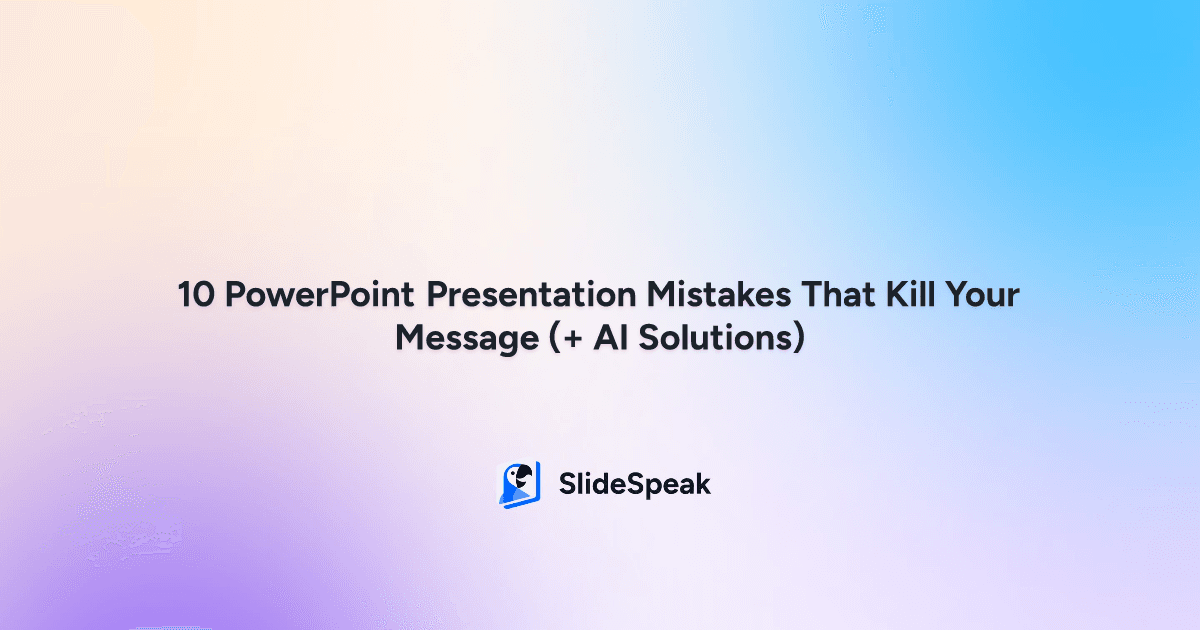 10 PowerPoint Presentation Mistakes That Kill Your Message (+ AI Solutions)

SlideSpeak